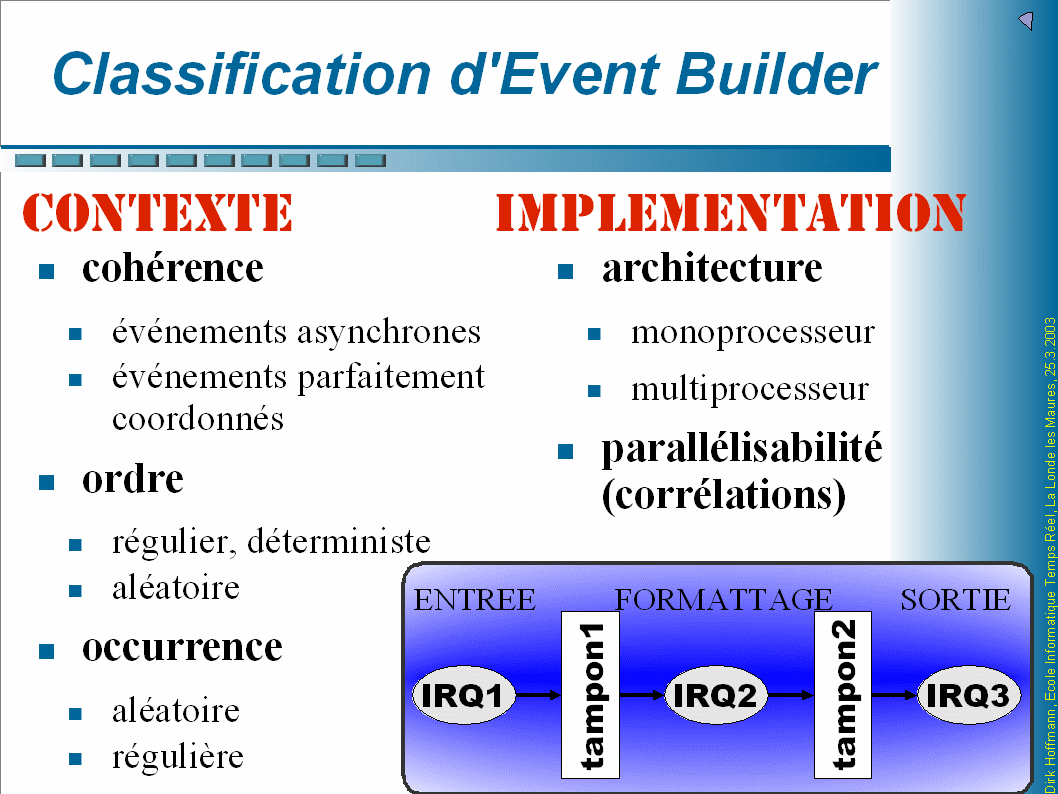 Classification d'Event Builder

CONTEXTE

cohérence

événements asynchrones

événements parfaitement coordonnés

ordre

régulier, déterministe

aléatoire

occurrence

aléatoire

régulière

IMPLEMENTATION

architecture

monoprocesseur

multiprocesseur

parallélisabilité (corrélations)

ENTREE

FORMATTAGE

SORTIE

IRQ1

tampon1

IRQ2

tampon2

IRQ3

Dirk Hoffmann, Ecole Informatique Temps Réel, La Londe les Maures, 25.3.2003